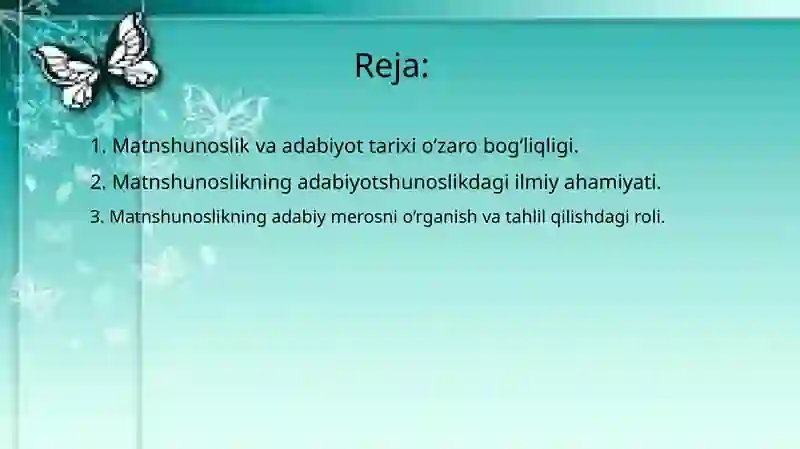 Reja:

1. Matnshunoslik va adabiyot tarixi o‘zaro bog‘liqligi.

2. Matnshunoslikning adabiyotshunoslikdagi ilmiy ahamiyati.

3. Matnshunoslikning adabiy merosni o‘rganish va tahlil qilishdagi roli.